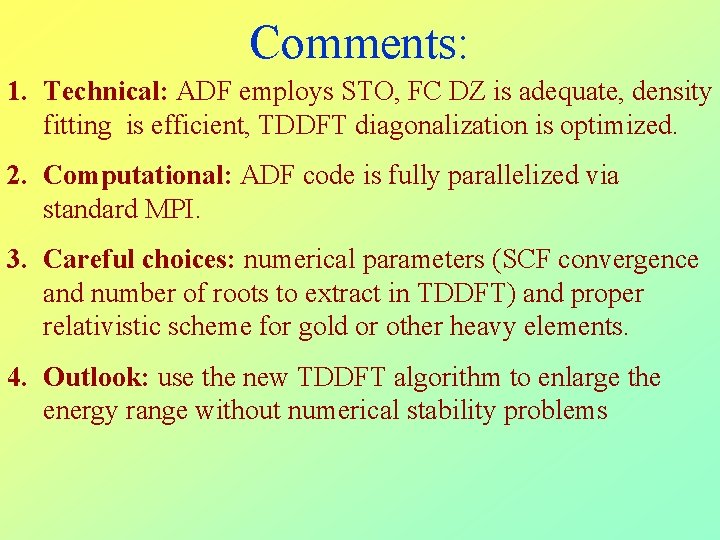 Comments:

1. Technical: ADF employs STO, FC DZ is adequate, density fitting is efficient, TDDFT diagonalization is optimized.

2. Computational: ADF code is fully parallelized via standard MPI.

3. Careful choices: numerical parameters (SCF convergence and number of roots to extract in TDDFT) and proper relativistic scheme for gold or other heavy elements.

4. Outlook: use the new TDDFT algorithm to enlarge the energy range without numerical stability problems